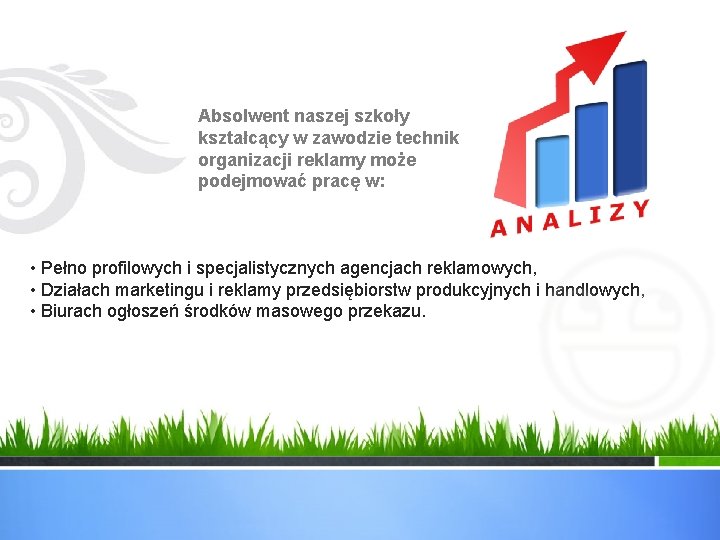 Absolwent naszej szkoły kształcący w zawodzie technik organizacji reklamy może podejmować pracę w:

ANALIZY

• Pełno profilowych i specjalistycznych agencjach reklamowych,
• Działach marketingu i reklamy przedsiębiorstw produkcyjnych i handlowych,
• Biurach ogłoszeń środków masowego przekazu.